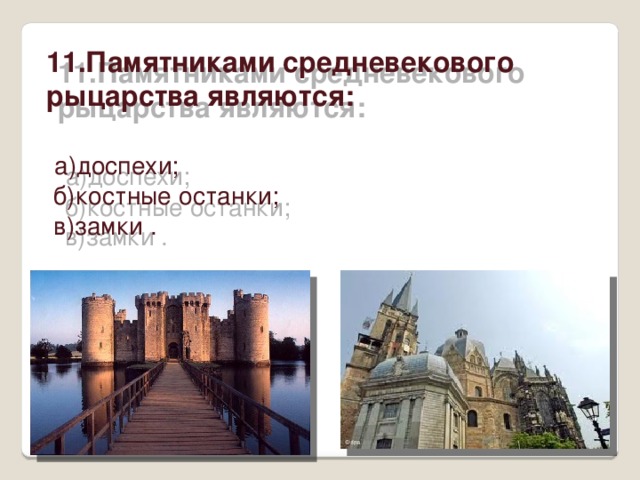 11.Памятниками средневекового рыцарства являются:

а)доспехи;
б)костные останки;
в)замки .